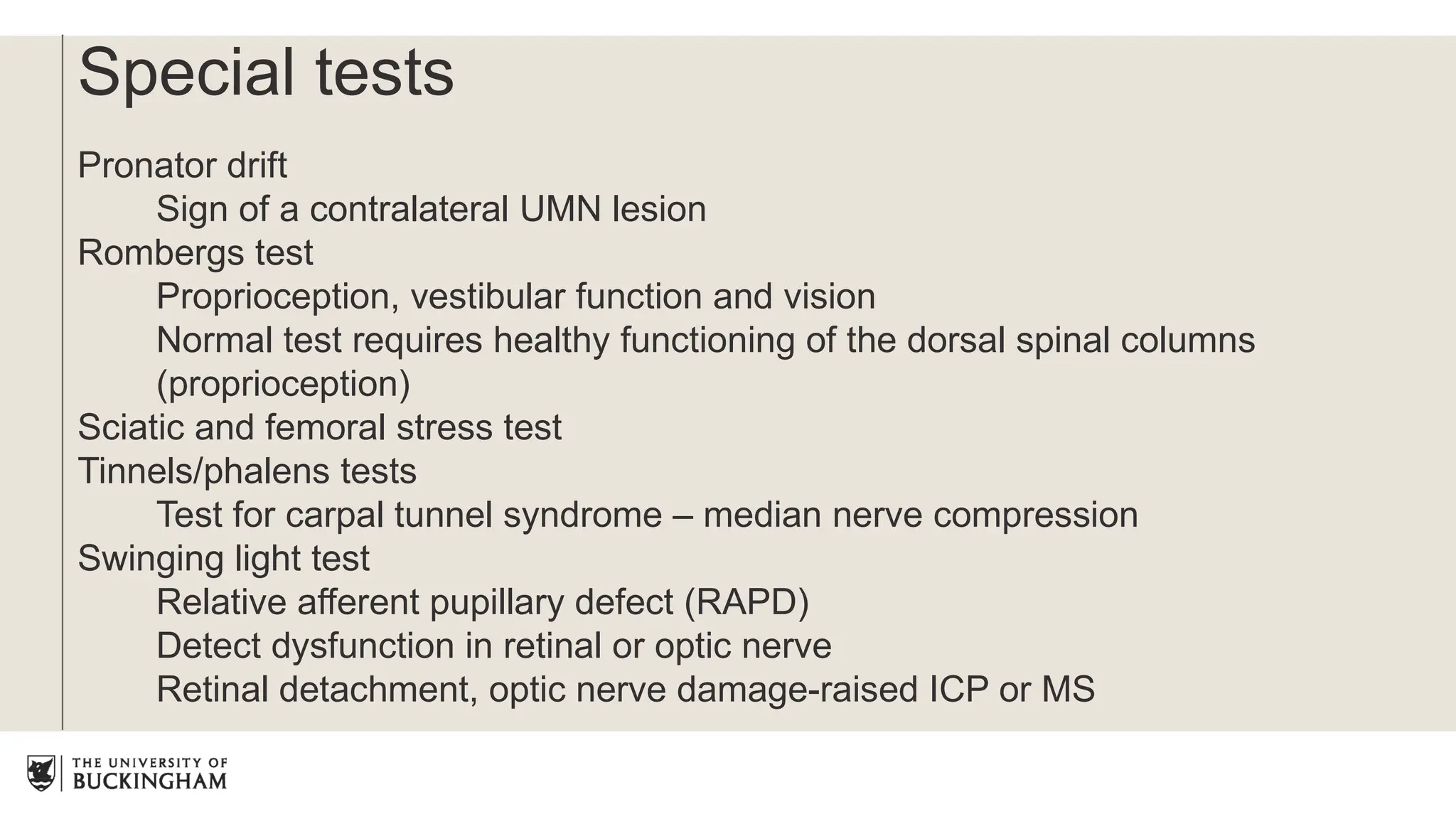 Special tests

Pronator drift
Sign of a contralateral UMN lesion
Rombergs test
Proprioception, vestibular function and vision
Normal test requires healthy functioning of the dorsal spinal columns (proprioception)
Sciatic and femoral stress test
Tinnels/phalens tests
Test for carpal tunnel syndrome – median nerve compression
Swinging light test
Relative afferent pupillary defect (RAPD)
Detect dysfunction in retinal or optic nerve
Retinal detachment, optic nerve damage-raised ICP or MS

THE UNIVERSITY OF
BUCKINGHAM